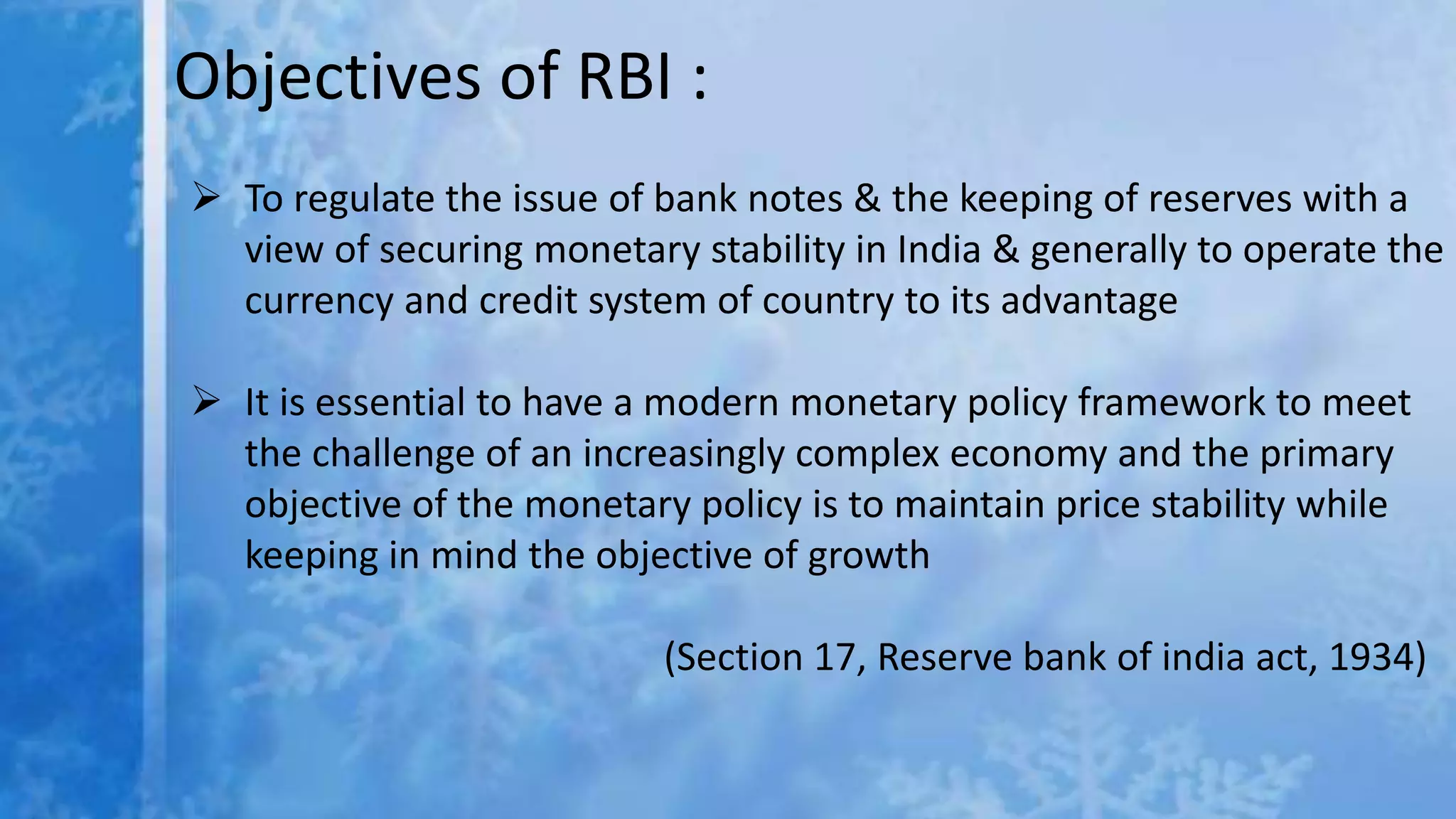 Objectives of RBI :

➢ To regulate the issue of bank notes & the keeping of reserves with a view of securing monetary stability in India & generally to operate the currency and credit system of country to its advantage

➢ It is essential to have a modern monetary policy framework to meet the challenge of an increasingly complex economy and the primary objective of the monetary policy is to maintain price stability while keeping in mind the objective of growth

(Section 17, Reserve bank of india act, 1934)